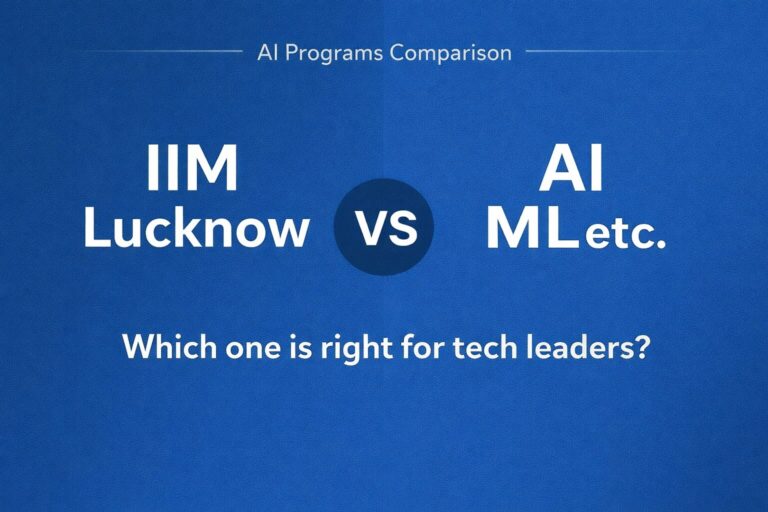 AI Programs Comparison

IIM Lucknow

VS

AI MLetc.

Which one is right for tech leaders?